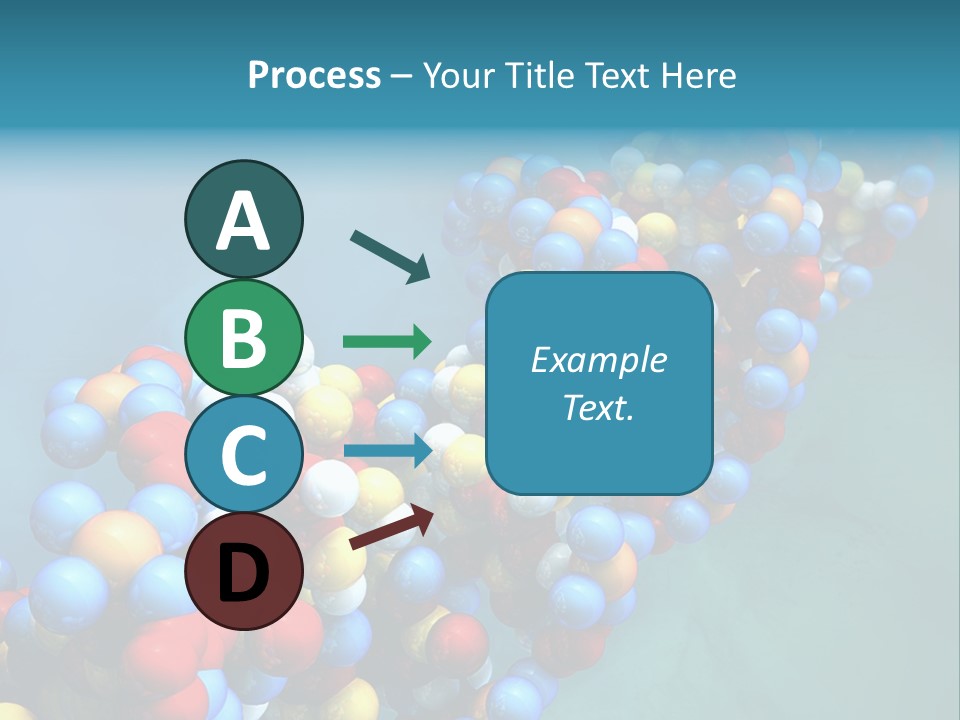 Process – Your Title Text Here

A

B

C

D

Example Text.